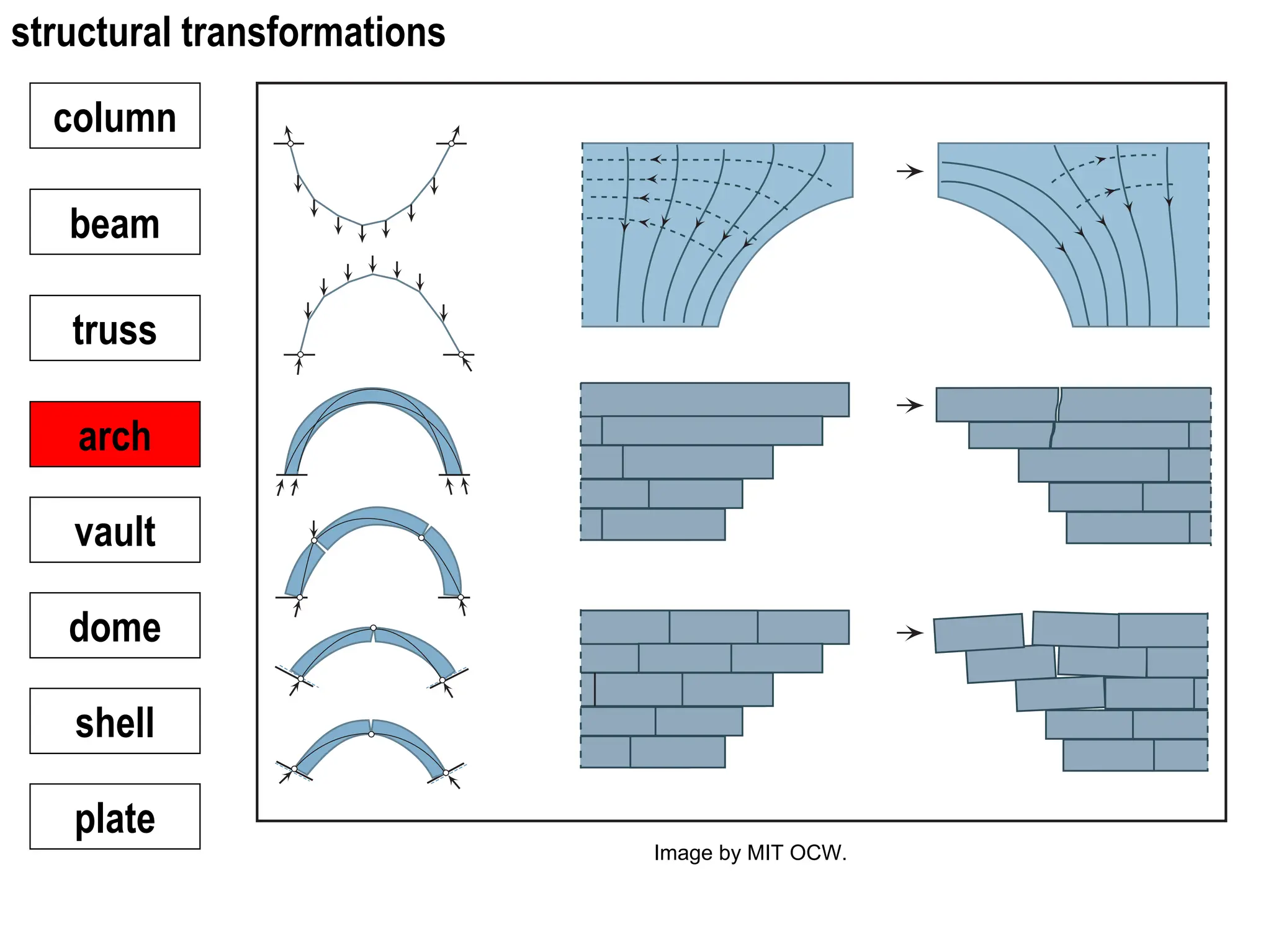 structural transformations

column

beam

truss

arch

vault

dome

shell

plate

Image by MIT OCW.